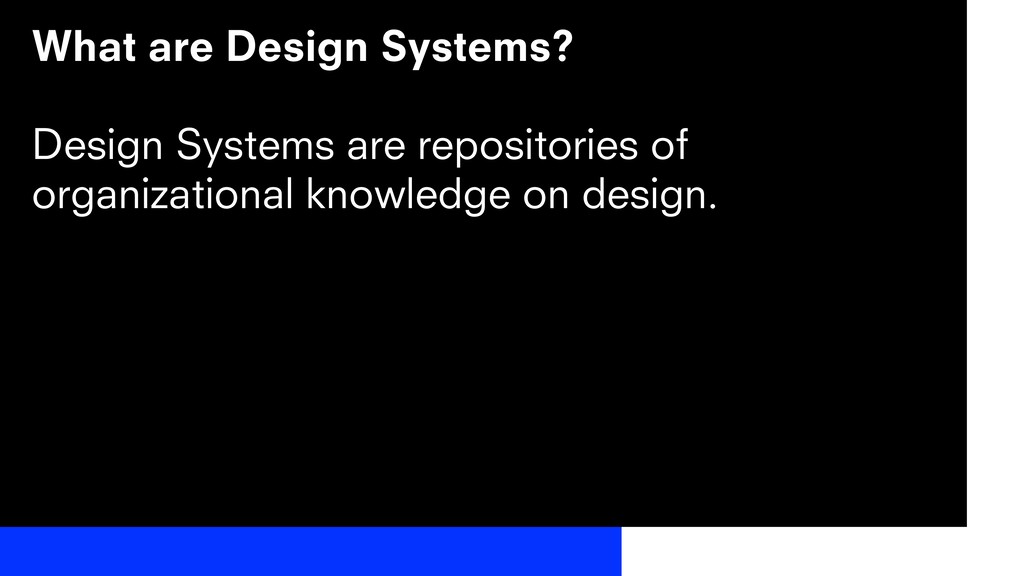 What are Design Systems?

Design Systems are repositories of organizational knowledge on design.